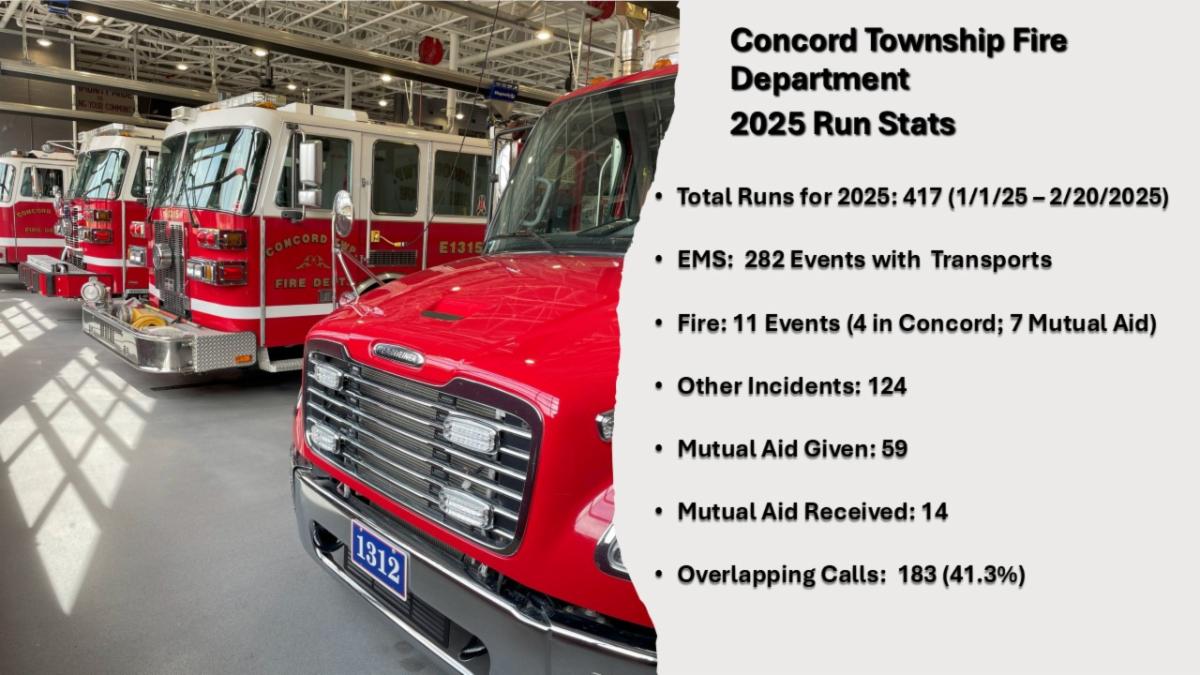 Concord Township Fire Department
2025 Run Stats

• Total Runs for 2025: 417 (1/1/25 – 2/20/2025)

• EMS: 282 Events with Transports

• Fire: 11 Events (4 in Concord; 7 Mutual Aid)

• Other Incidents: 124

• Mutual Aid Given: 59

• Mutual Aid Received: 14

• Overlapping Calls: 183 (41.3%)

CONCORD TWP
FIRE DEPT
E1315
CONCORD
FIRE DEPT
1312